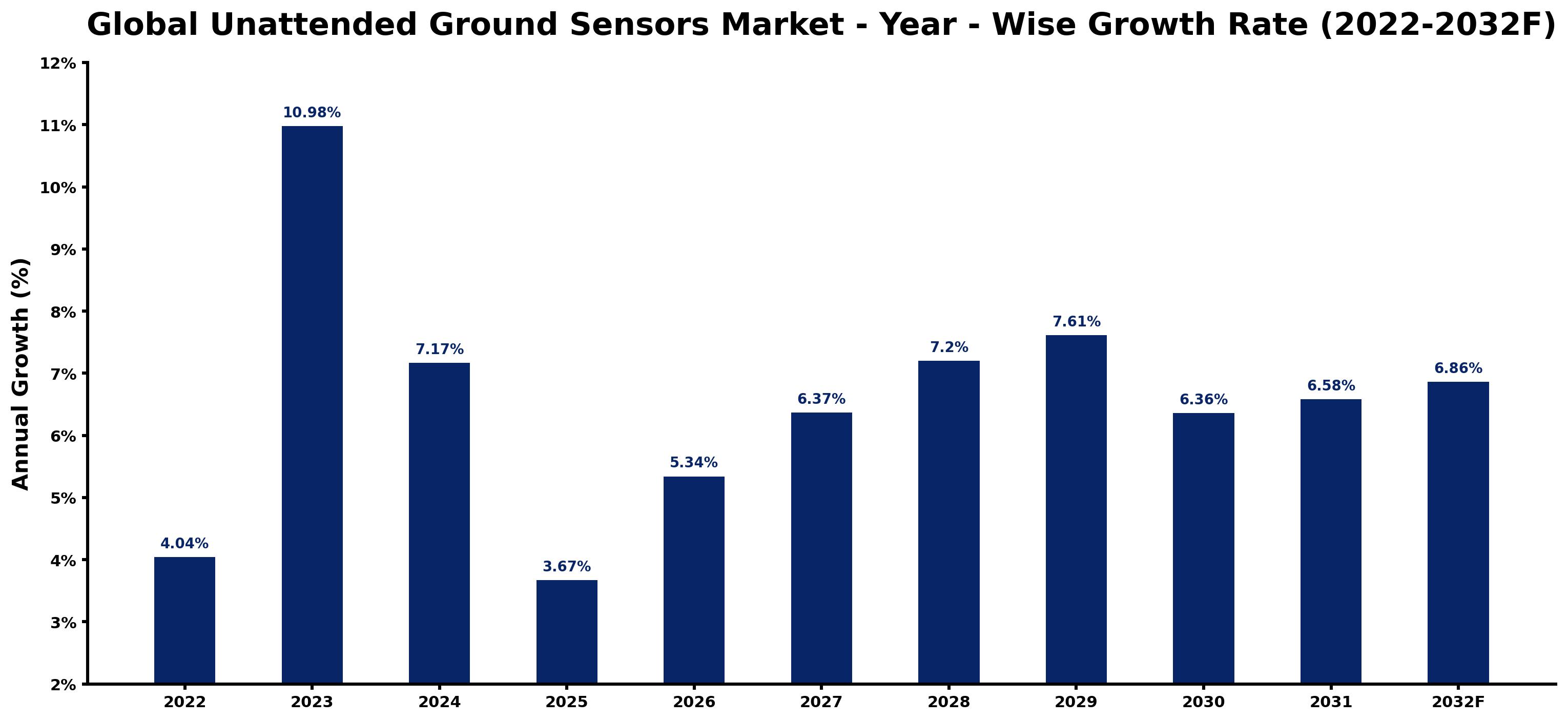 Global Unattended Ground Sensors Market - Year - Wise Growth Rate (2022-2032F)

Annual Growth (%)

12%
11%
10%
9%
8%
7%
6%
5%
4%
3%
2%

4.04%
10.98%
7.17%
3.67%
5.34%
6.37%
7.2%
7.61%
6.36%
6.58%
6.86%

2022
2023
2024
2025
2026
2027
2028
2029
2030
2031
2032F